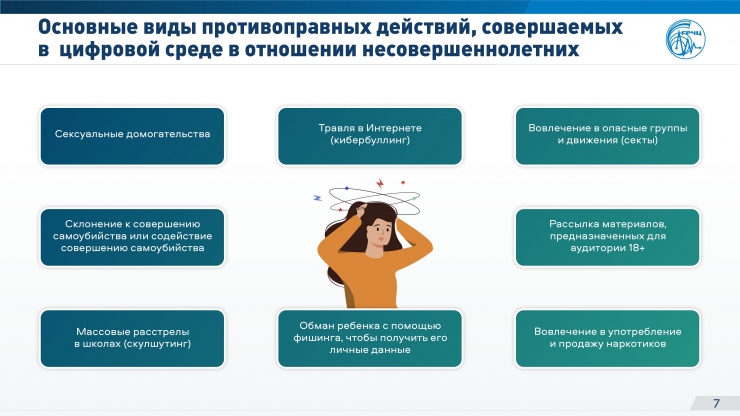 Основные виды противоправных действий, совершаемых в цифровой среде в отношении несовершеннолетних

ГРЧЦ

Сексуальные домогательства

Травля в Интернете (кибербуллинг)

Вовлечение в опасные группы и движения (секты)

Склонение к совершению самоубийства или содействие совершению самоубийства

Рассылка материалов, предназначенных для аудитории 18+

Массовые расстрелы в школах (скулшутинг)

Обман ребенка с помощью фишинга, чтобы получить его личные данные

Вовлечение в употребление и продажу наркотиков

7